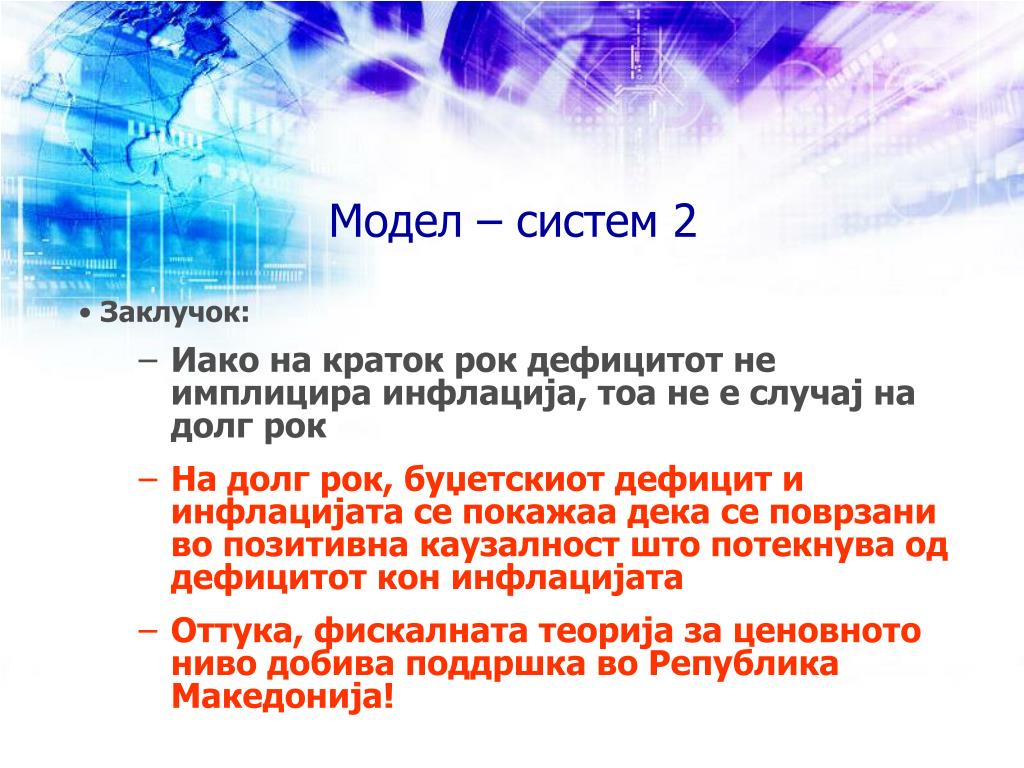 Модел – систем 2

• Заклучок:

– Иако на краток рок дефицитот не имплицира инфлација, тоа не е случај на долг рок

– На долг рок, буџетскиот дефицит и инфлацијата се покажаа дека се поврзани во позитивна каузалност што потекнува од дефицитот кон инфлацијата

– Оттука, фискалната теорија за ценовното ниво добива поддршка во Република Македонија!